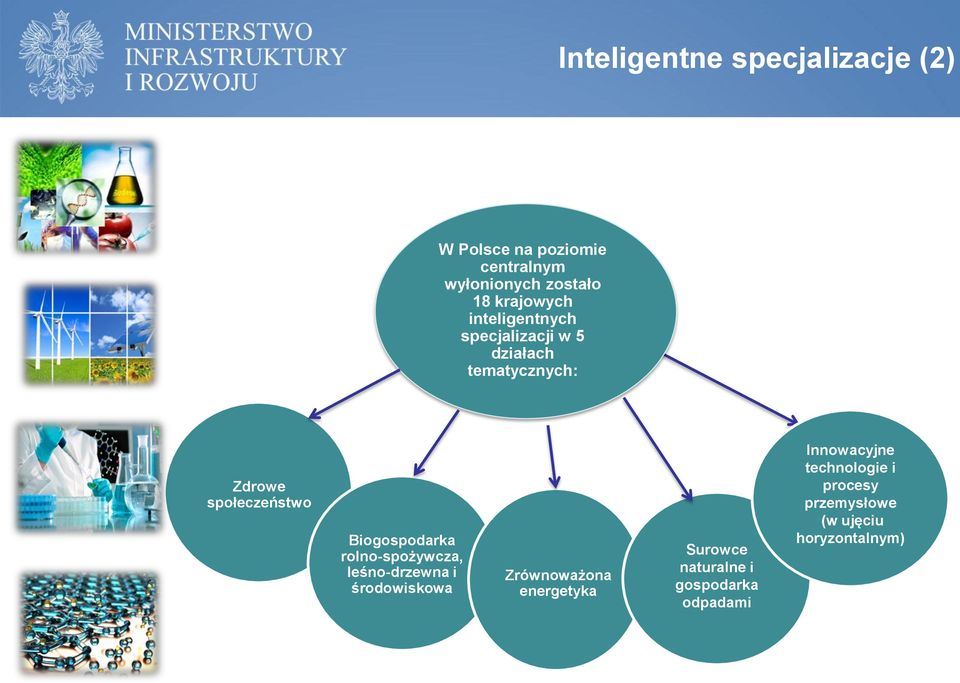 MINISTERSTWO INFRASTRUKTURY I ROZWOJU

Inteligentne specjalizacje (2)

W Polsce na poziomie centralnym wyłonionych zostało 18 krajowych inteligentnych specjalizacji w 5 działach tematycznych:

Zdrowe społeczeństwo

Biogospodarka rolno-spożywcza, leśno-drzewna i środowiskowa

Zrównoważona energetyka

Surowce naturalne i gospodarka odpadami

Innowacyjne technologie i procesy przemysłowe (w ujęciu horyzontalnym)